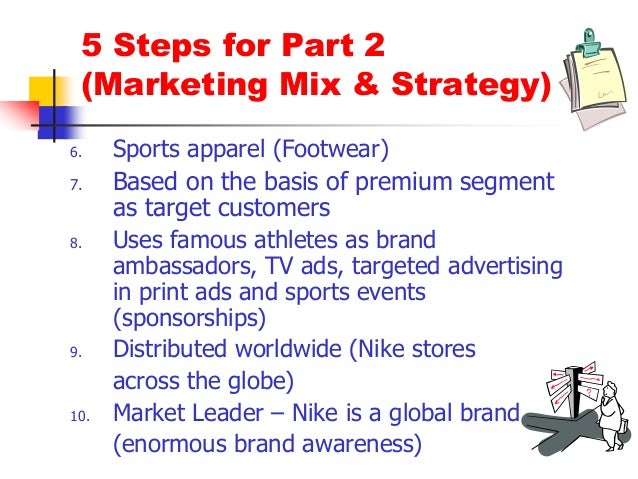 5 Steps for Part 2
(Marketing Mix & Strategy)

6. Sports apparel (Footwear)
7. Based on the basis of premium segment as target customers
8. Uses famous athletes as brand ambassadors, TV ads, targeted advertising in print ads and sports events (sponsorships)
9. Distributed worldwide (Nike stores across the globe)
10. Market Leader – Nike is a global brand (enormous brand awareness)